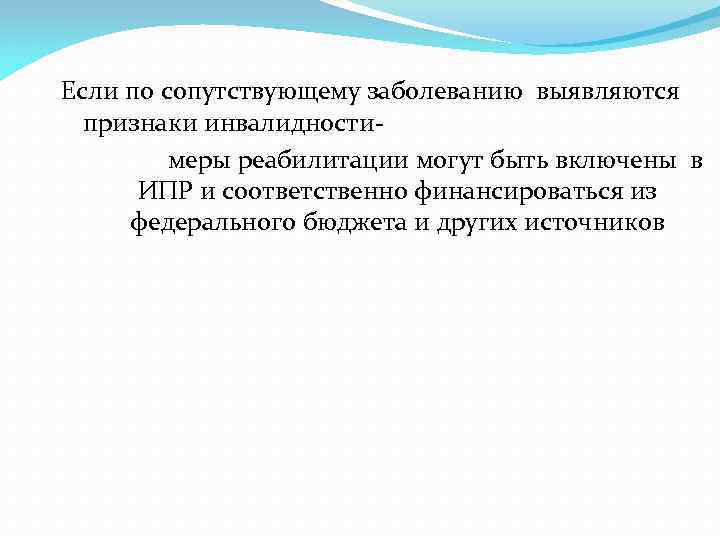 Если по сопутствующему заболеванию выявляются признаки инвалидности-

меры реабилитации могут быть включены в ИПР и соответственно финансироваться из федерального бюджета и других источников